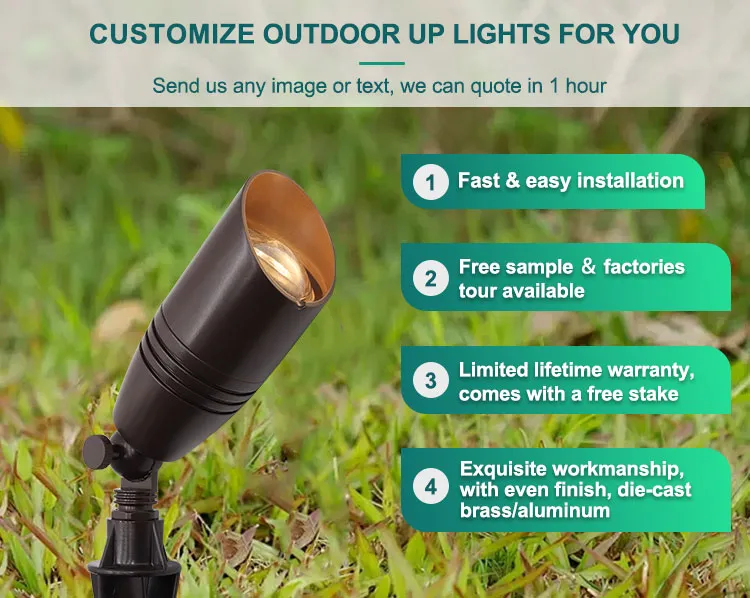 CUSTOMIZE OUTDOOR UP LIGHTS FOR YOU

Send us any image or text, we can quote in 1 hour

1 Fast & easy installation

2 Free sample & factories tour available

3 Limited lifetime warranty, comes with a free stake

4 Exquisite workmanship, with even finish, die-cast brass/aluminum